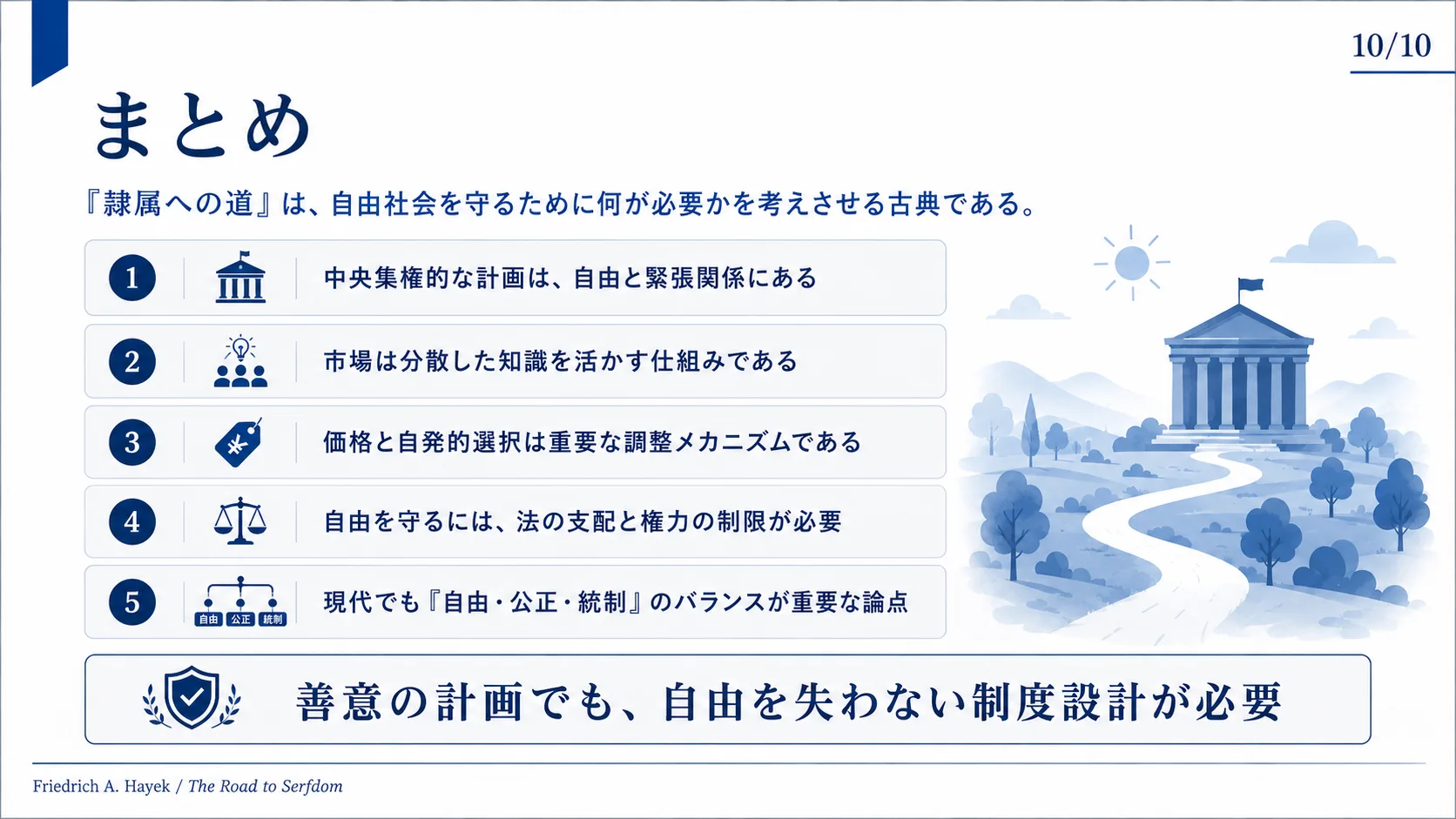 10/10

まとめ

『隷属への道』は、自由社会を守るために何が必要かを考えさせる古典である。

1 中央集権的な計画は、自由と緊張関係にある

2 市場は分散した知識を活かす仕組みである

3 ¥ 価格と自発的選択は重要な調整メカニズムである

4 自由を守るには、法の支配と権力の制限が必要

5 自由 公正 統制 現代でも『自由・公正・統制』のバランスが重要な論点

善意の計画でも、自由を失わない制度設計が必要

Friedrich A. Hayek / The Road to Serfdom